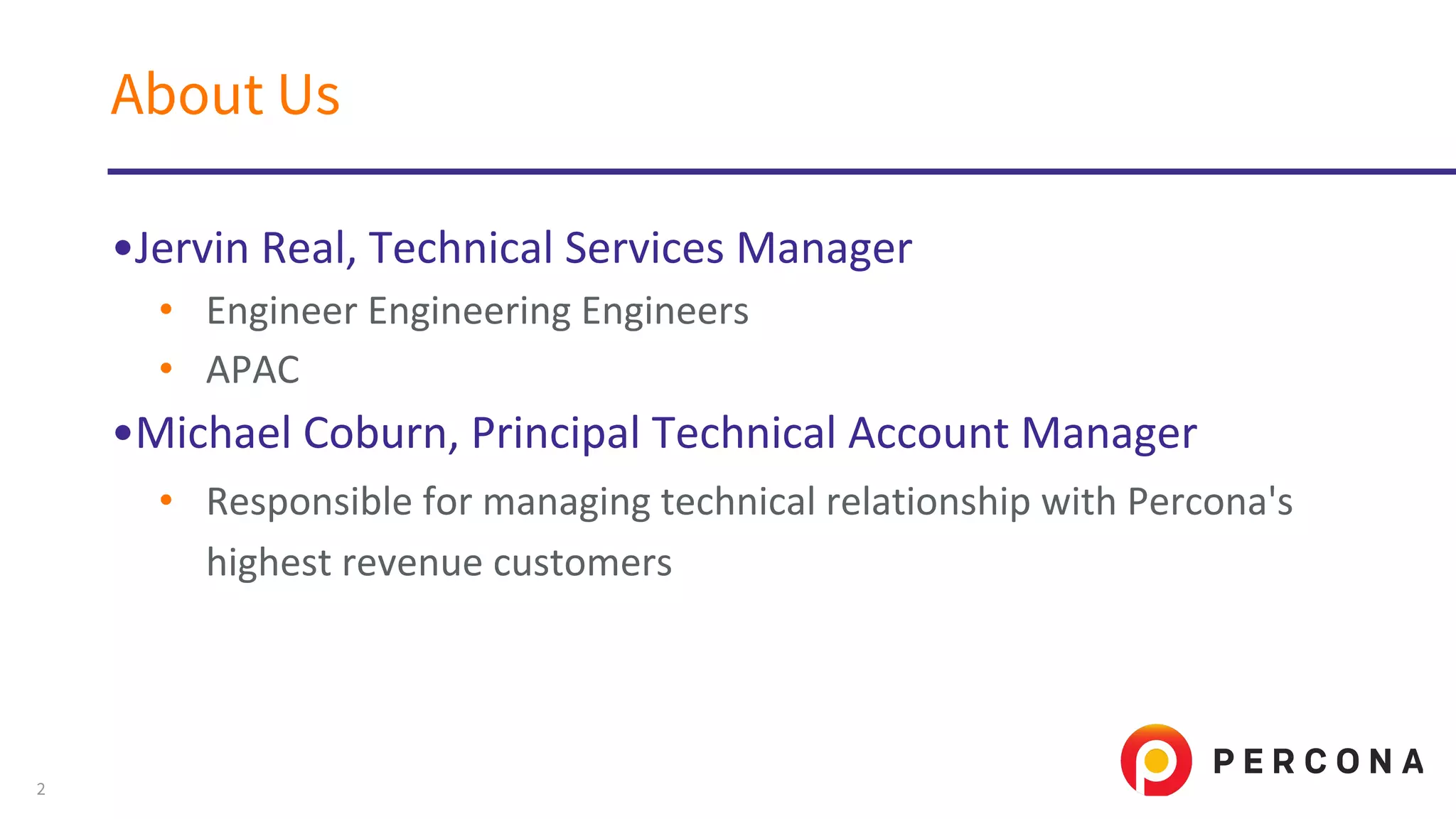 About Us

• Jervin Real, Technical Services Manager
  • Engineer Engineering Engineers
  • APAC
• Michael Coburn, Principal Technical Account Manager
  • Responsible for managing technical relationship with Percona's highest revenue customers

2

PERCONA